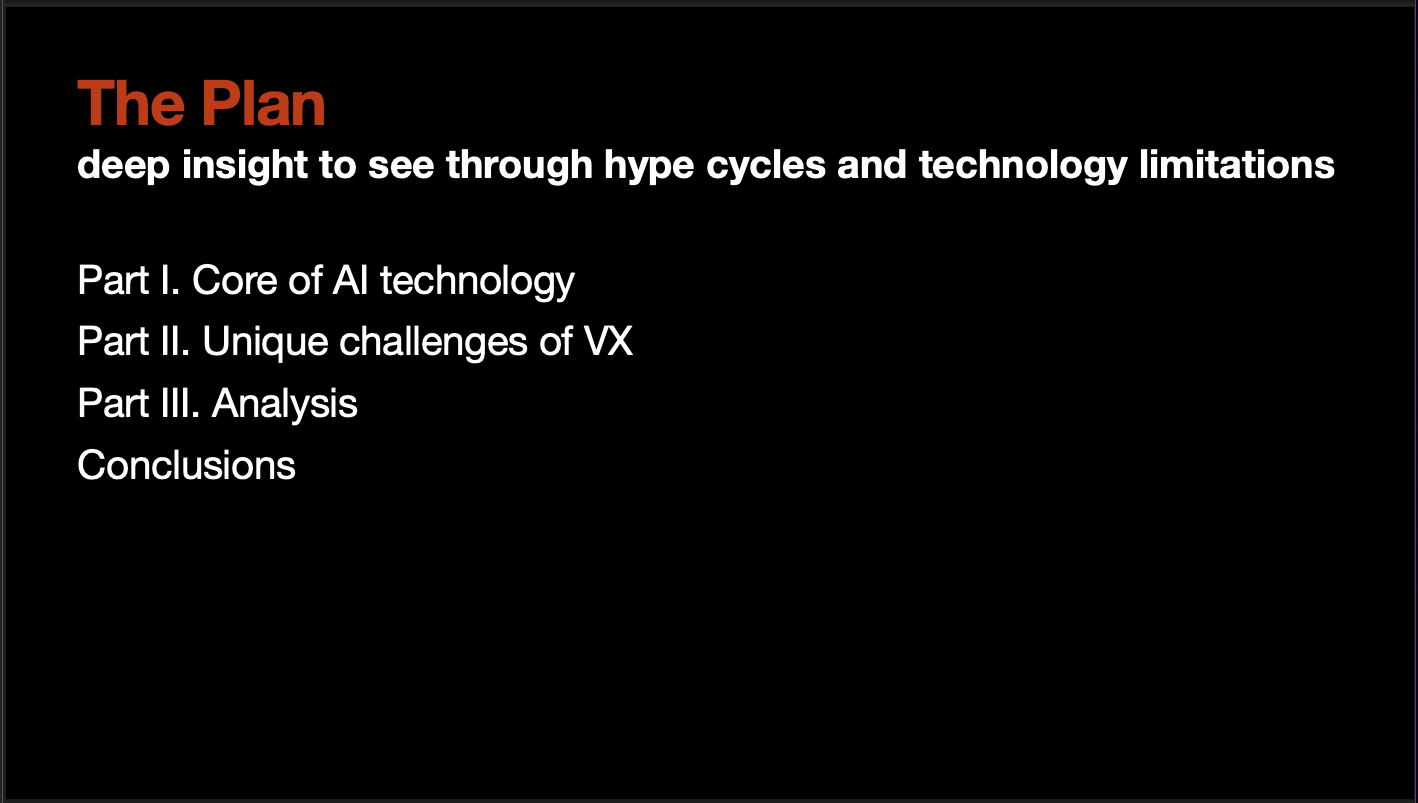 The Plan
deep insight to see through hype cycles and technology limitations

Part I. Core of AI technology
Part II. Unique challenges of VX
Part III. Analysis
Conclusions